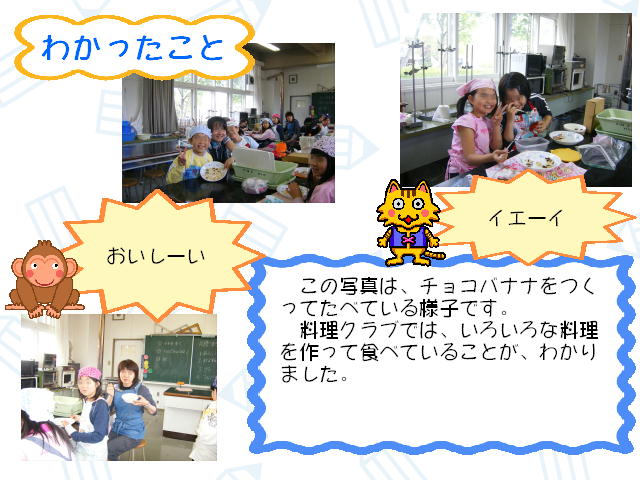 わかったこと

イエーイ

おいしーい

この写真は、チョコバナナをつくってたべている様子です。

料理クラブでは、いろいろな料理を作って食べていることが、わかりました。